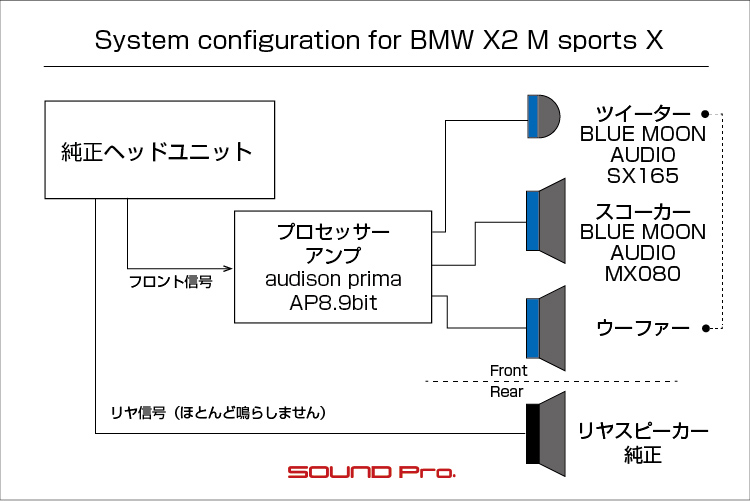 System configuration for BMW X2 M sports X

純正ヘッドユニット

フロント信号

プロセッサー
アンプ
audison prima
AP8.9bit

ツイーター
BLUE MOON
AUDIO
SX165

スコーカー
BLUE MOON
AUDIO
MX080

ウーファー

Front

Rear

リヤ信号（ほとんど鳴らしません）

リヤスピーカー
純正

SOUND Pro.